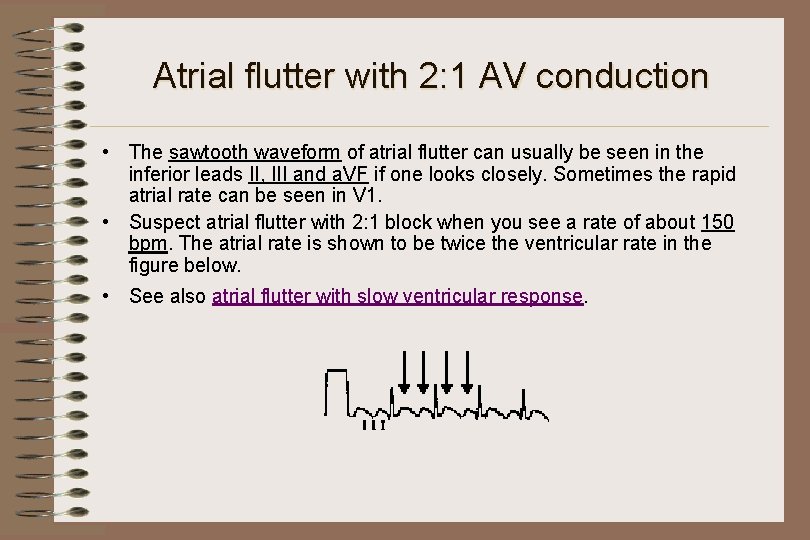 Atrial flutter with 2:1 AV conduction

• The sawtooth waveform of atrial flutter can usually be seen in the inferior leads II, III and aVF if one looks closely. Sometimes the rapid atrial rate can be seen in V1.

• Suspect atrial flutter with 2:1 block when you see a rate of about 150 bpm. The atrial rate is shown to be twice the ventricular rate in the figure below.

• See also atrial flutter with slow ventricular response.

III